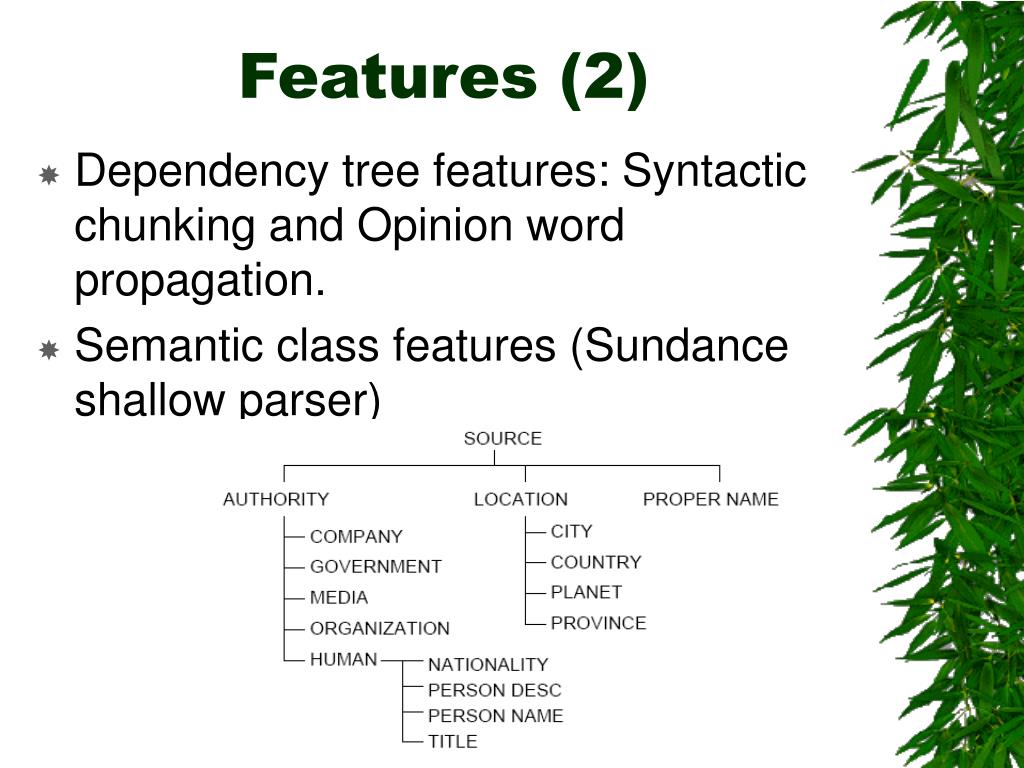 Features (2)

Dependency tree features: Syntactic chunking and Opinion word propagation.

Semantic class features (Sundance shallow parser)

SOURCE
AUTHORITY
COMPANY
GOVERNMENT
MEDIA
ORGANIZATION
HUMAN
NATIONALITY
PERSON DESC
PERSON NAME
TITLE
LOCATION
CITY
COUNTRY
PLANET
PROVINCE
PROPER NAME